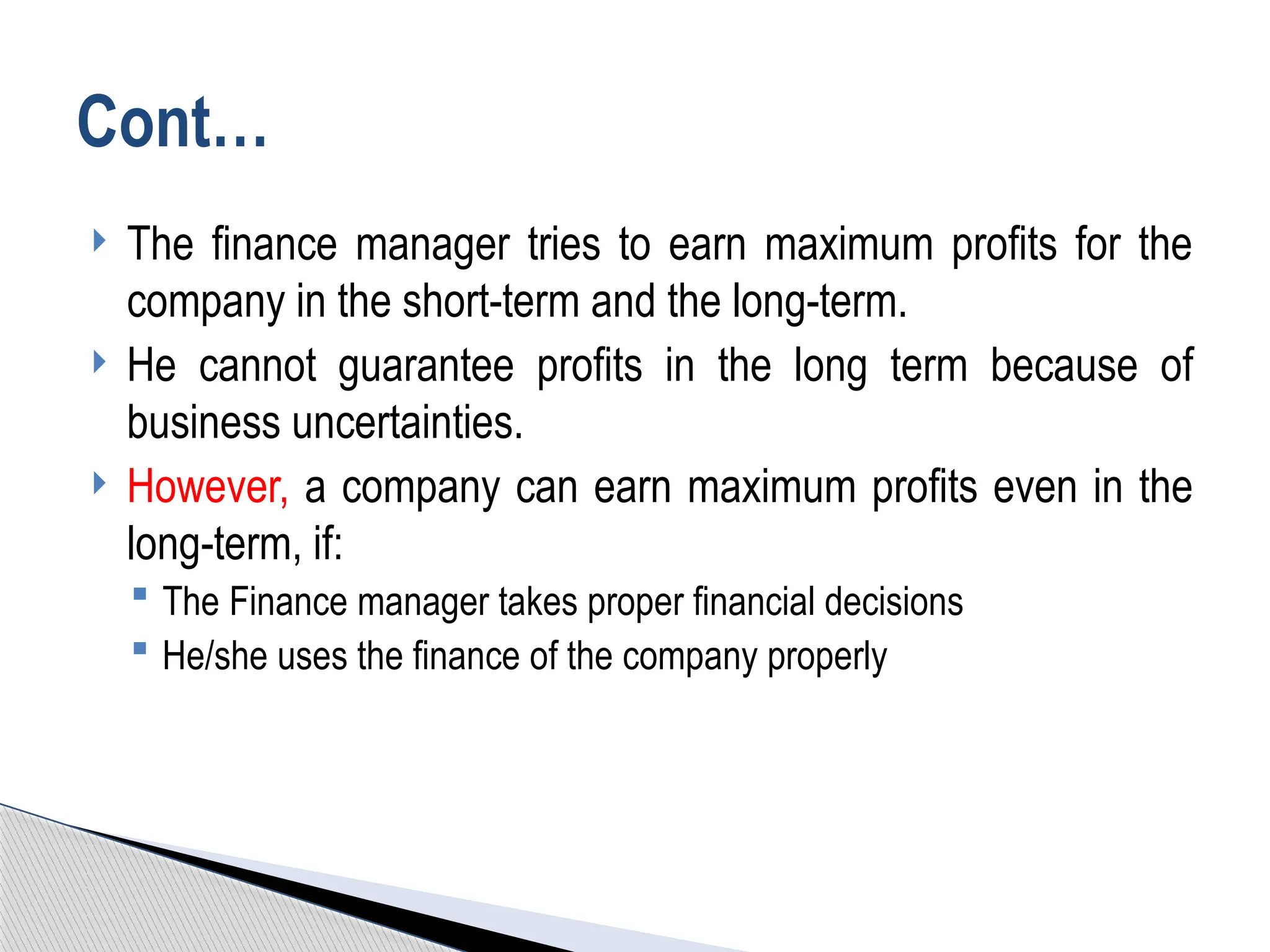 Cont…

The finance manager tries to earn maximum profits for the company in the short-term and the long-term.

He cannot guarantee profits in the long term because of business uncertainties.

However, a company can earn maximum profits even in the long-term, if:

The Finance manager takes proper financial decisions

He/she uses the finance of the company properly